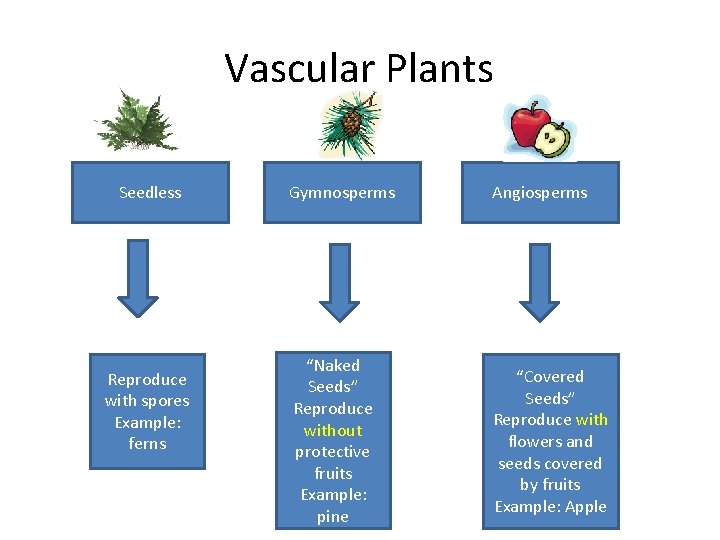 Vascular Plants

Seedless

Gymnosperms

Angiosperms

Reproduce with spores Example: ferns

“Naked Seeds” Reproduce without protective fruits Example: pine

“Covered Seeds” Reproduce with flowers and seeds covered by fruits Example: Apple